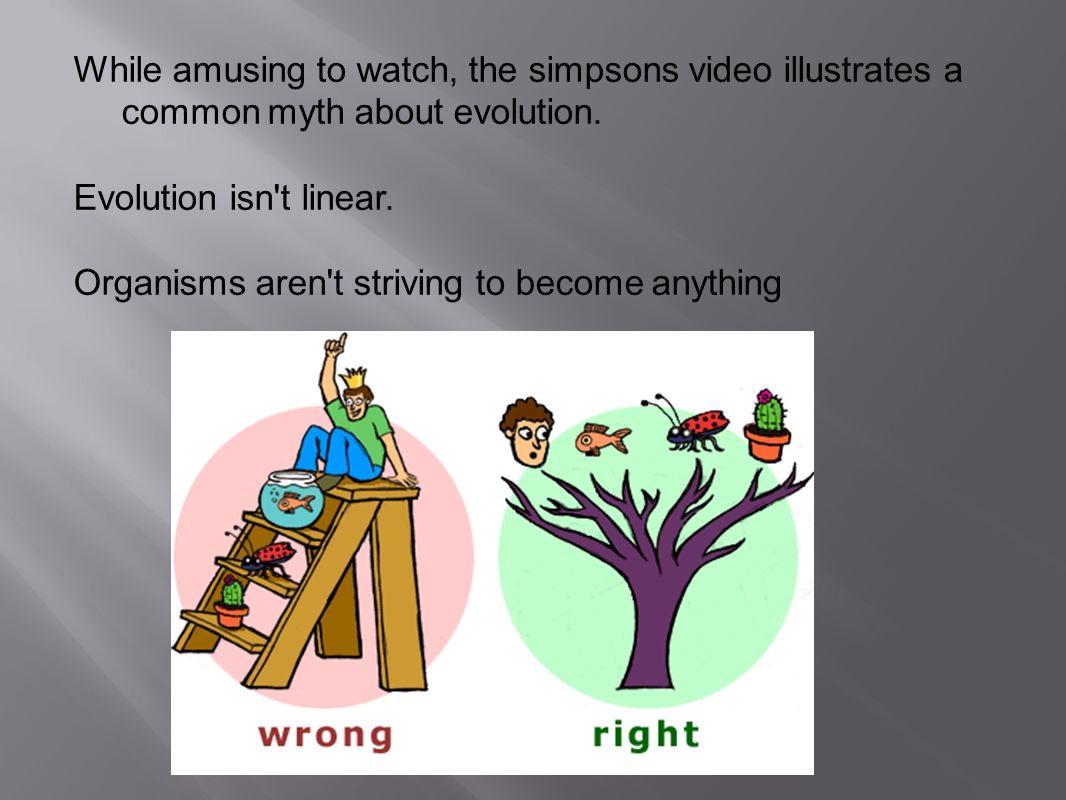 While amusing to watch, the simpsons video illustrates a common myth about evolution.

Evolution isn't linear.

Organisms aren't striving to become anything

wrong

right